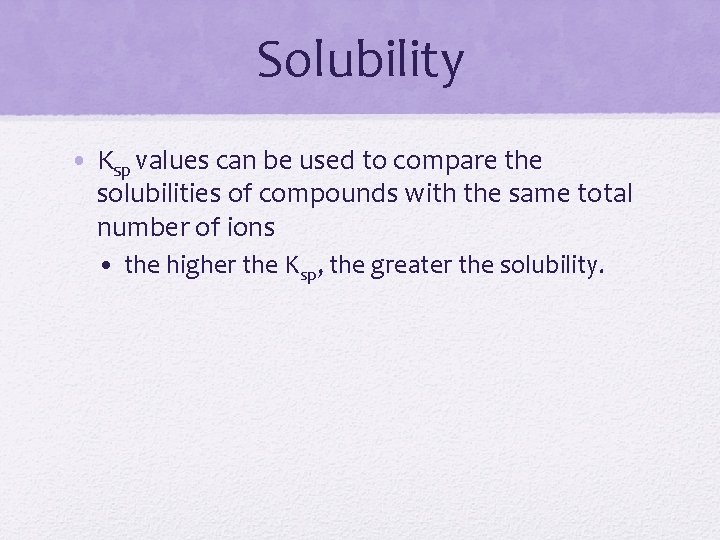 Solubility

• $K_{sp}$ values can be used to compare the solubilities of compounds with the same total number of ions

• the higher the $K_{sp}$, the greater the solubility.